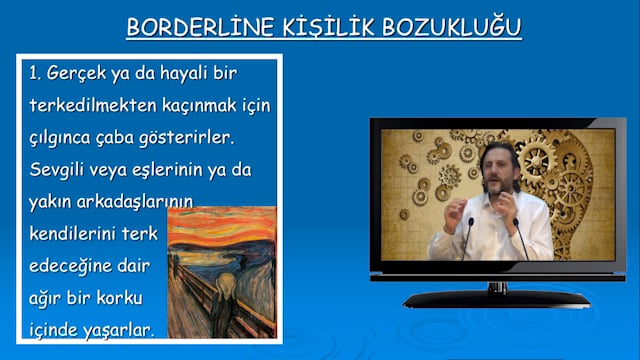 BORDERLİNE KİŞİLİK BOZUKLUĞU

1. Gerçek ya da hayali bir terkedilmekten kaçınmak için çılgınca çaba gösterirler. Sevgili veya eşlerinin ya da yakın arkadaşlarının kendilerini terk edeceğine dair ağır bir korku içinde yaşarlar.